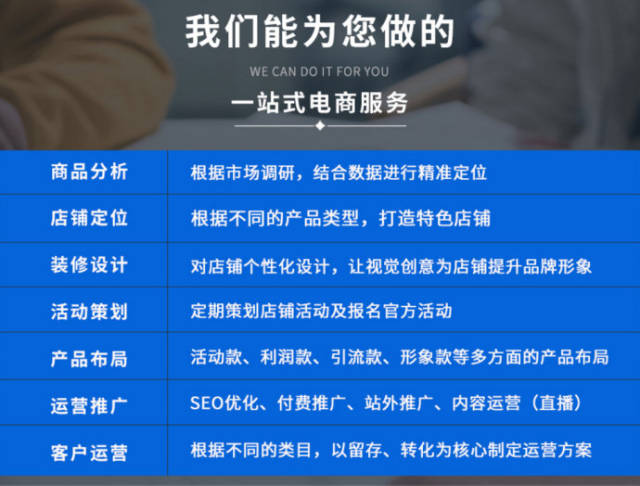 我们能为您做的

WE CAN DO IT FOR YOU

一站式电商服务

| 商品分析 | 根据市场调研，结合数据进行精准定位 |
|---|---|
| 店铺定位 | 根据不同的产品类型，打造特色店铺 |
| 装修设计 | 对店铺个性化设计，让视觉创意为店铺提升品牌形象 |
| 活动策划 | 定期策划店铺活动及报名官方活动 |
| 产品布局 | 活动款、利润款、引流款、形象款等多方面的产品布局 |
| 运营推广 | SEO优化、付费推广、站外推广、内容运营（直播） |
| 客户运营 | 根据不同的类目，以留存、转化为核心制定运营方案 |